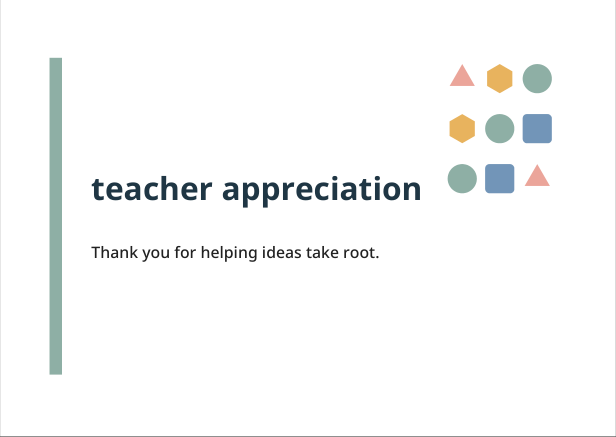 teacher appreciation

Thank you for helping ideas take root.